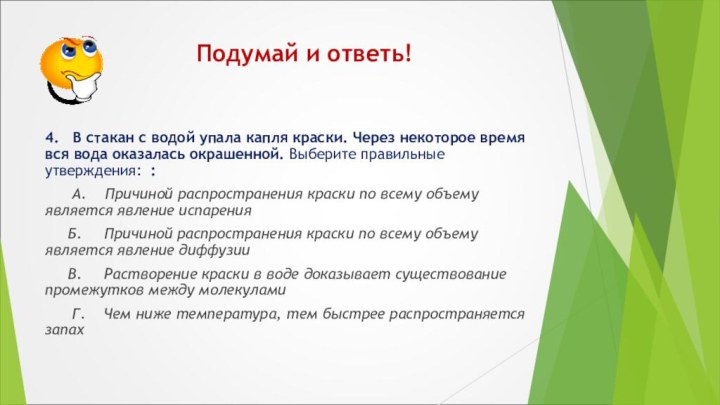 Подумай и ответь!

4. В стакан с водой упала капля краски. Через некоторое время вся вода оказалась окрашенной. Выберите правильные утверждения: :

А. Причиной распространения краски по всему объему является явление испарения

Б. Причиной распространения краски по всему объему является явление диффузии

В. Растворение краски в воде доказывает существование промежутков между молекулами

Г. Чем ниже температура, тем быстрее распространяется запах